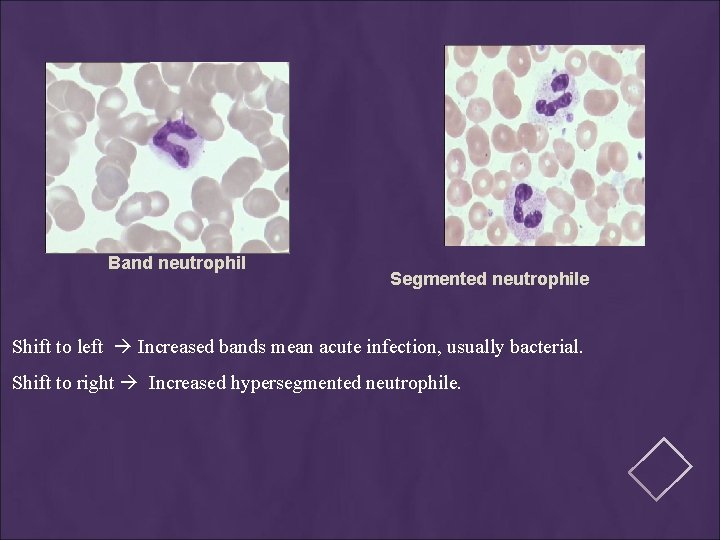 Band neutrophil

Segmented neutrophile

Shift to left → Increased bands mean acute infection, usually bacterial.

Shift to right → Increased hypersegmented neutrophile.